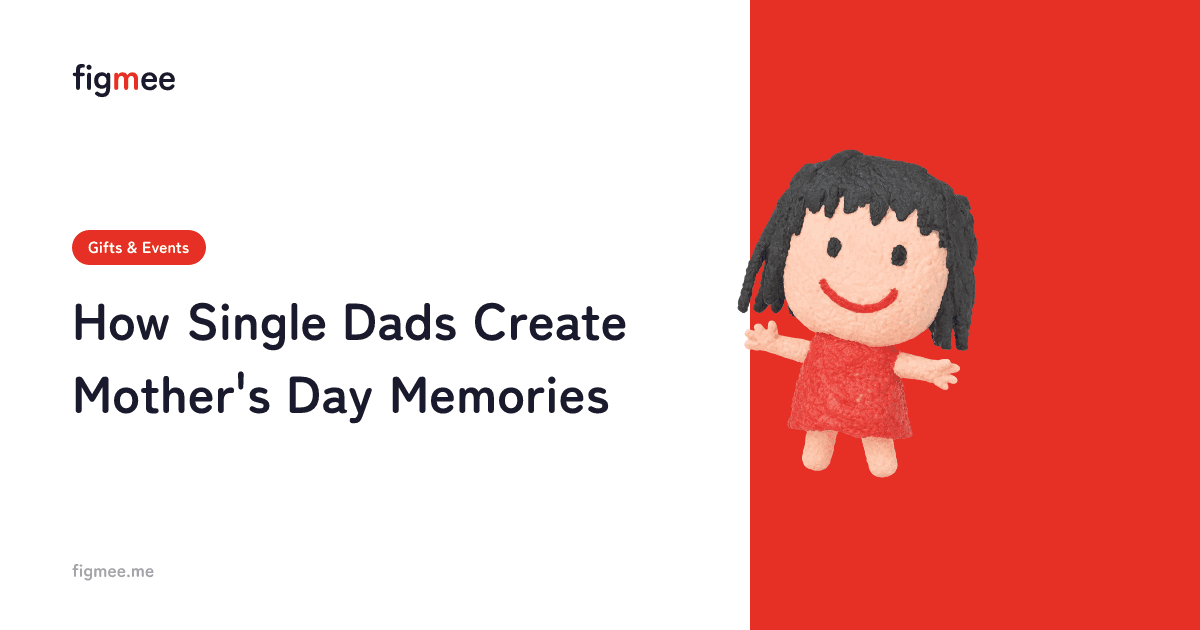 figmee

Gifts & Events

How Single Dads Create Mother's Day Memories

figmee.me